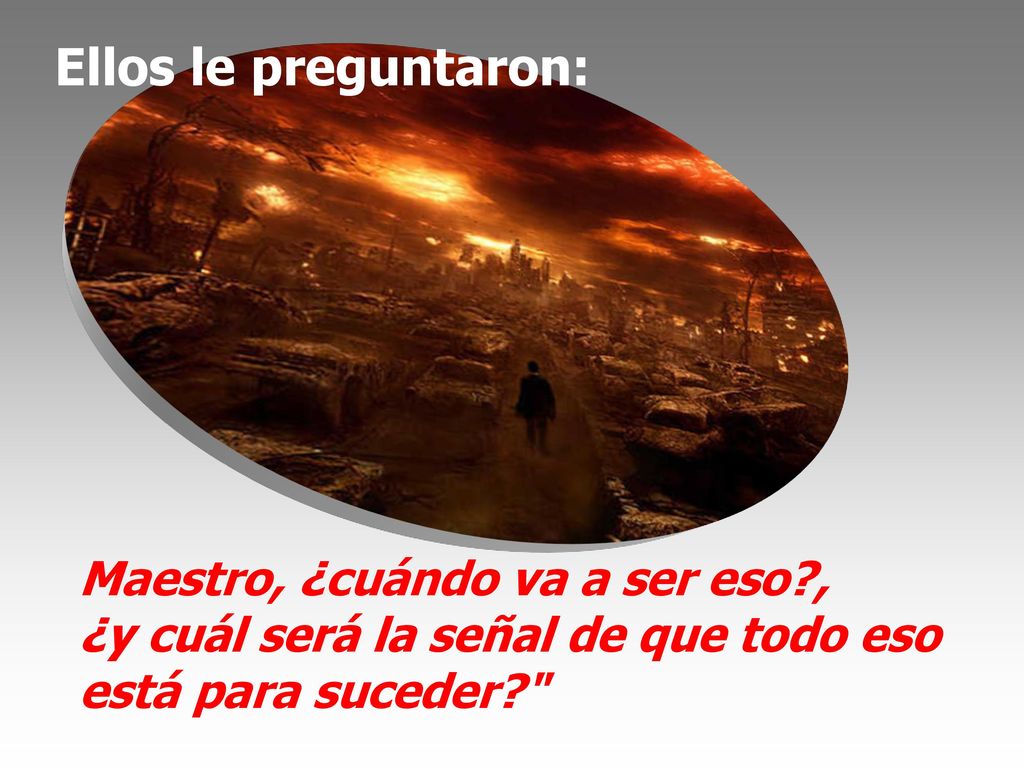 Ellos le preguntaron:

Maestro, ¿cuándo va a ser eso?, ¿y cuál será la señal de que todo eso está para suceder?"